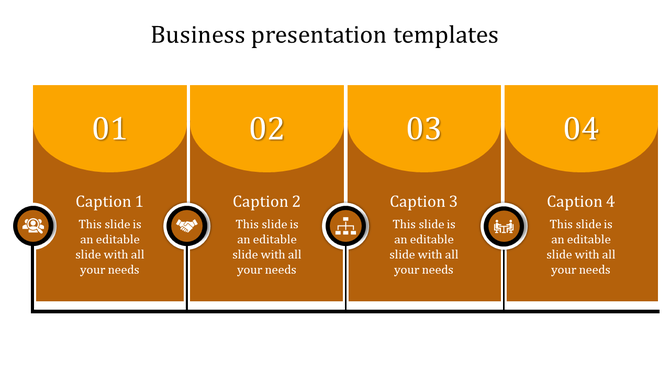 Business presentation templates

01

Caption 1

This slide is an editable slide with all your needs

02

Caption 2

This slide is an editable slide with all your needs

03

Caption 3

This slide is an editable slide with all your needs

04

Caption 4

This slide is an editable slide with all your needs